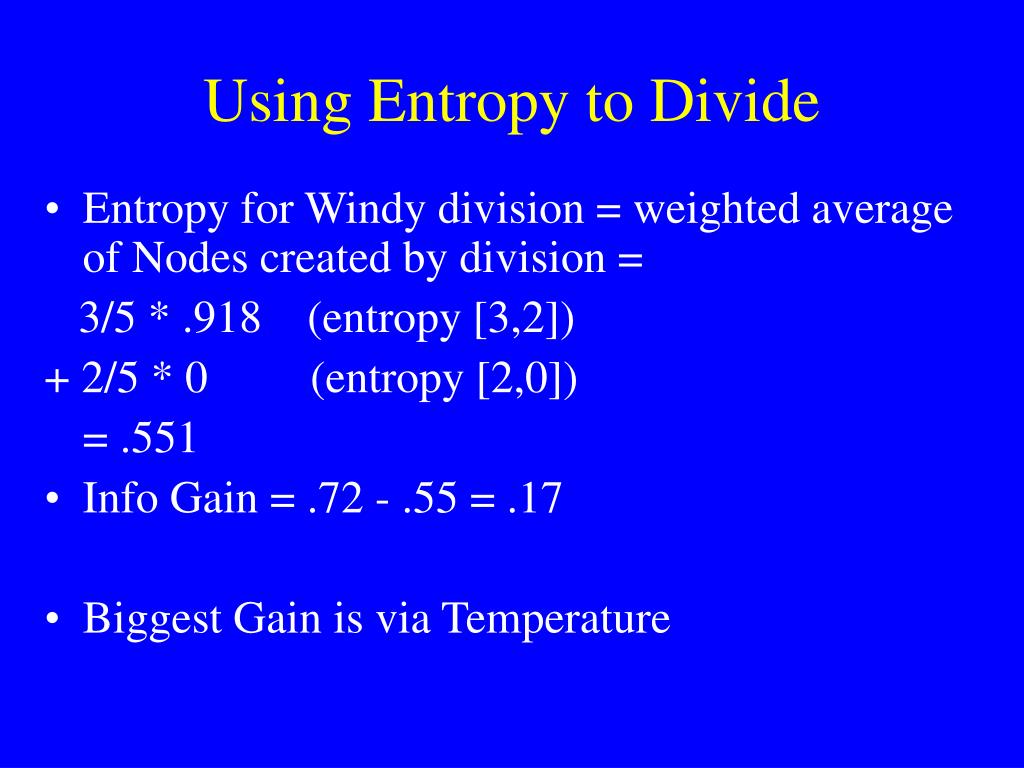 Using Entropy to Divide

• Entropy for Windy division = weighted average of Nodes created by division =

3/5 * .918 (entropy [3,2])

+ 2/5 * 0 (entropy [2,0])

= .551

• Info Gain = .72 - .55 = .17

• Biggest Gain is via Temperature